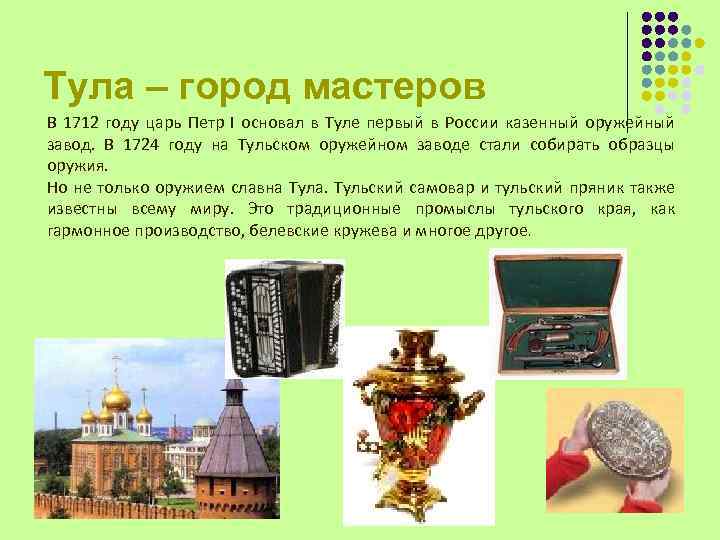 Тула – город мастеров

В 1712 году царь Петр I основал в Туле первый в России казенный оружейный завод. В 1724 году на Тульском оружейном заводе стали собирать образцы оружия.

Но не только оружием славна Тула. Тульский самовар и тульский пряник также известны всему миру. Это традиционные промыслы тульского края, как гармонное производство, белевские кружева и многое другое.